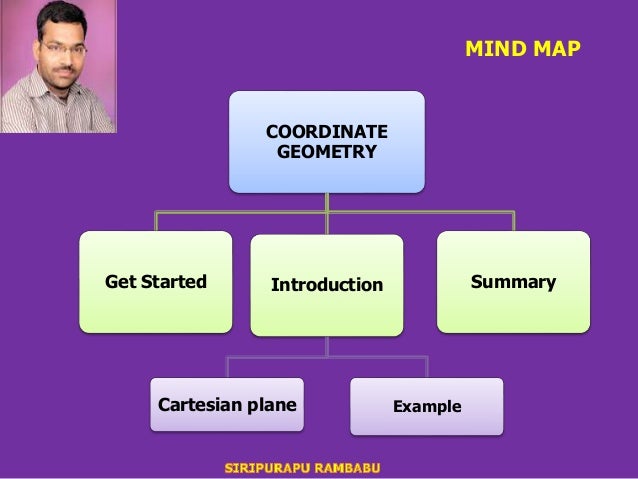 MIND MAP

COORDINATE GEOMETRY

Get Started

Introduction

Summary

Cartesian plane

Example

SIRIPURAPU RAMBABU